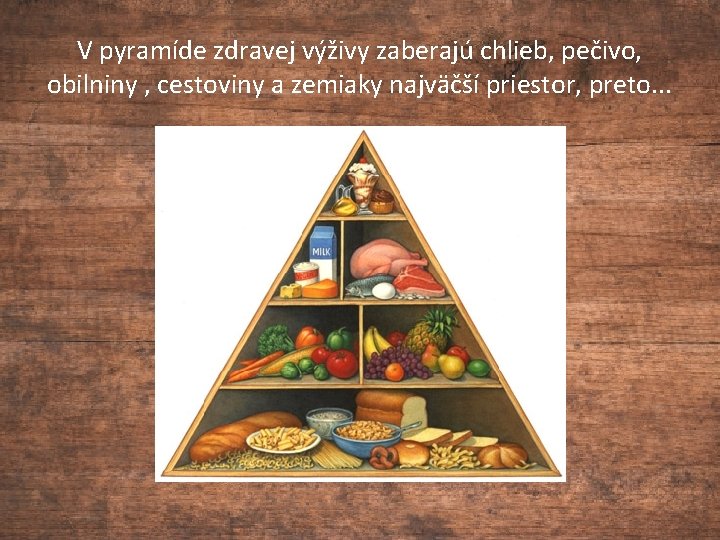 V pyramíde zdravej výživy zaberajú chlieb, pečivo, obilniny , cestoviny a zemiaky najväčší priestor, preto...

MILK